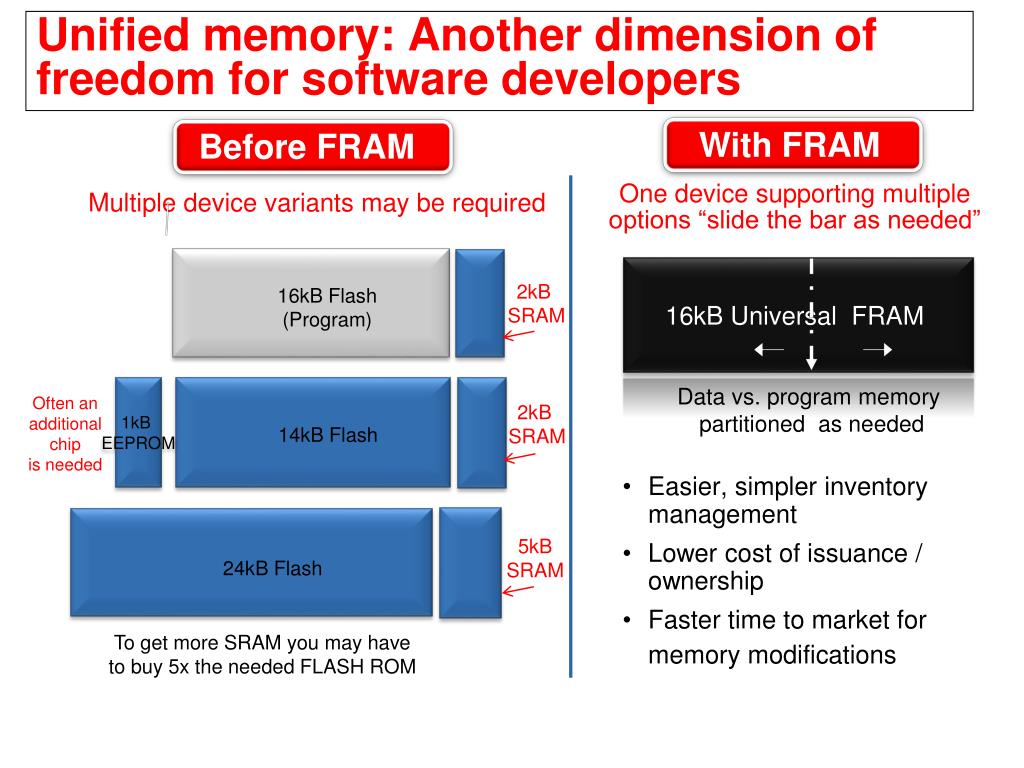 Unified memory: Another dimension of freedom for software developers

Before FRAM

Multiple device variants may be required

16kB Flash
(Program)

2kB
SRAM

Often an additional chip is needed

1kB
EEPROM

14kB Flash

2kB
SRAM

24kB Flash

5kB
SRAM

To get more SRAM you may have to buy 5x the needed FLASH ROM

With FRAM

One device supporting multiple options “slide the bar as needed”

16kB Universal FRAM

Data vs. program memory partitioned as needed

• Easier, simpler inventory management
• Lower cost of issuance / ownership
• Faster time to market for memory modifications